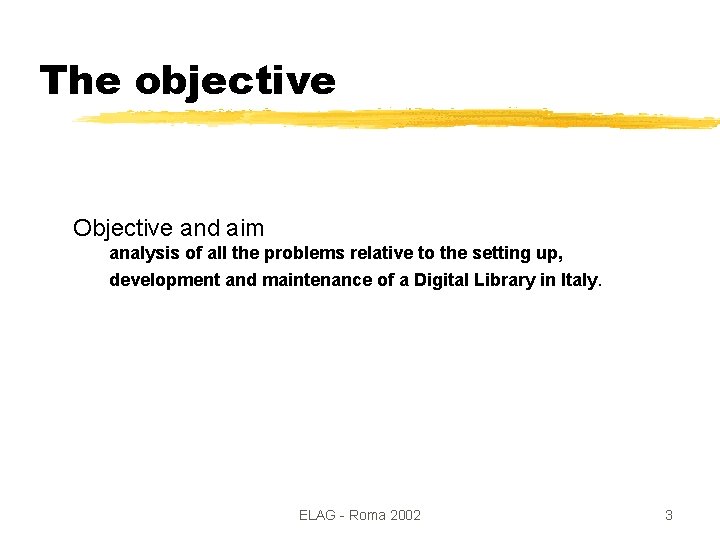 The objective

Objective and aim

analysis of all the problems relative to the setting up, development and maintenance of a Digital Library in Italy.

ELAG - Roma 2002

3